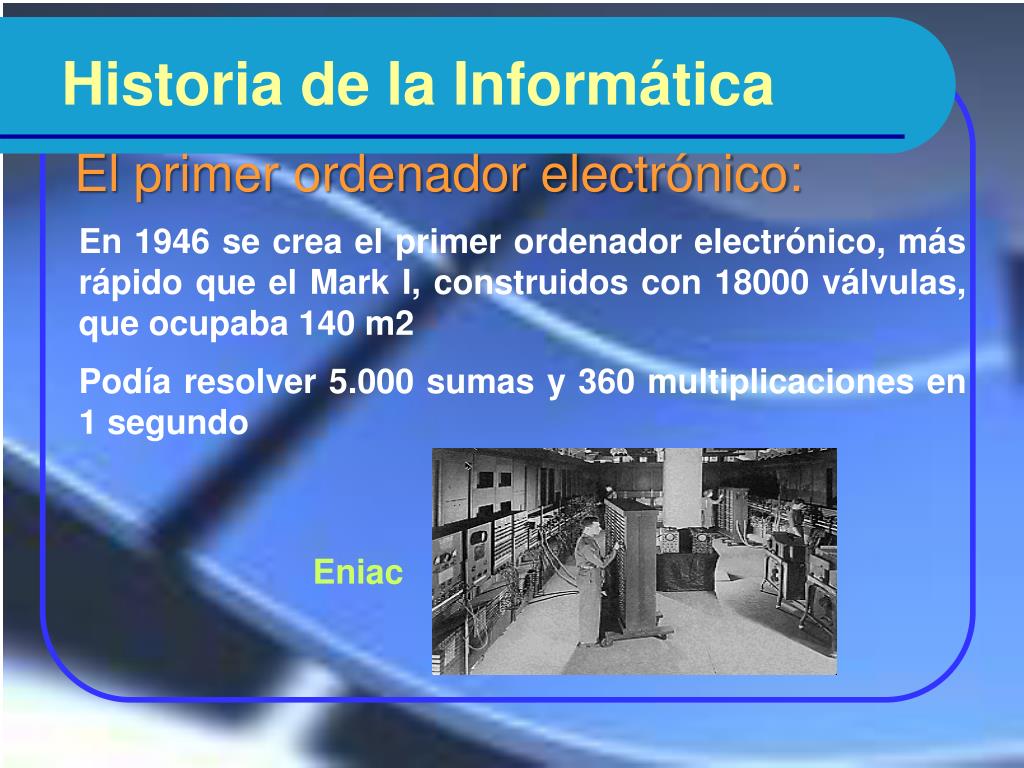 Historia de la Informática

El primer ordenador electrónico:

En 1946 se crea el primer ordenador electrónico, más rápido que el Mark I, construidos con 18000 válvulas, que ocupaba 140 m2

Podía resolver 5.000 sumas y 360 multiplicaciones en 1 segundo

Eniac